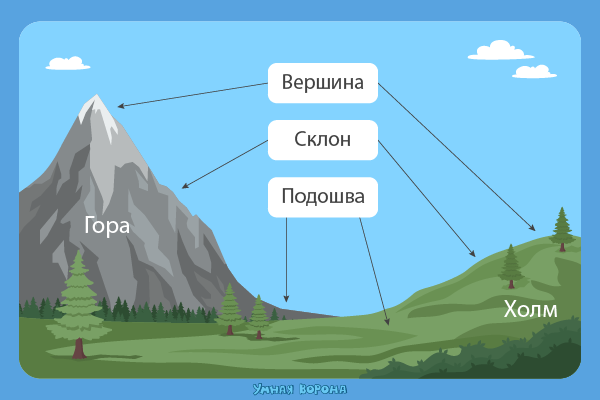 Вершина

Склон

Подошва

Гора

Холм

Умная ворона